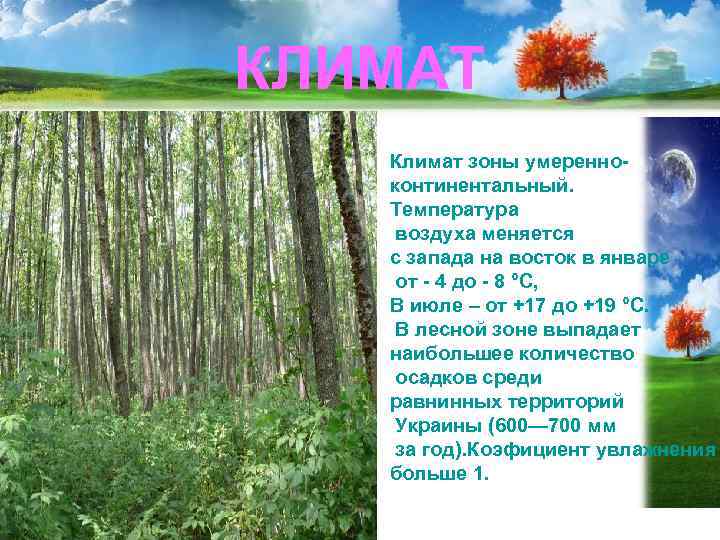 КЛИМАТ

Климат зоны умеренно-континентальный. Температура воздуха меняется с запада на восток в январе от - 4 до - 8 °С, В июле – от +17 до +19 °С. В лесной зоне выпадает наибольшее количество осадков среди равнинных территорий Украины (600—700 мм за год).Коэфициент увлажнения больше 1.